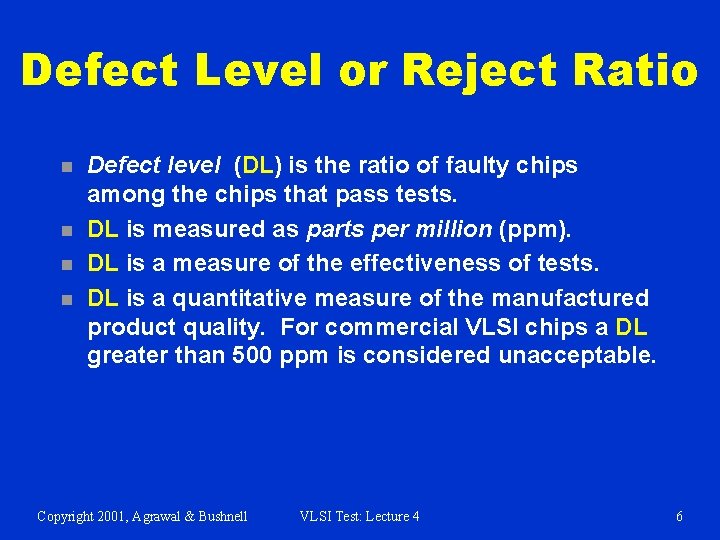 Defect Level or Reject Ratio

- Defect level (DL) is the ratio of faulty chips among the chips that pass tests.
- DL is measured as parts per million (ppm).
- DL is a measure of the effectiveness of tests.
- DL is a quantitative measure of the manufactured product quality. For commercial VLSI chips a DL greater than 500 ppm is considered unacceptable.

Copyright 2001, Agrawal & Bushnell VLSI Test: Lecture 4 6